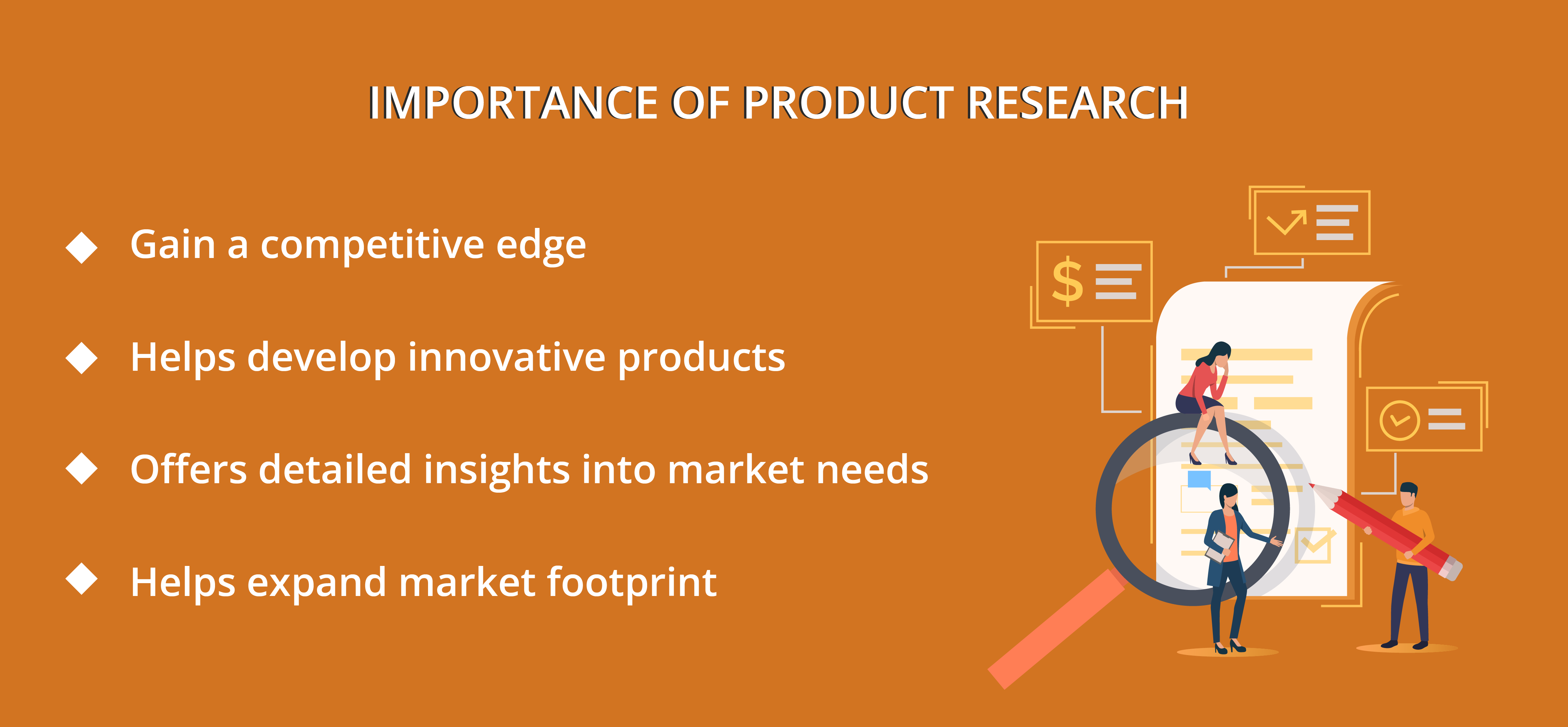 IMPORTANCE OF PRODUCT RESEARCH

◆ Gain a competitive edge

◆ Helps develop innovative products

◆ Offers detailed insights into market needs

◆ Helps expand market footprint

$